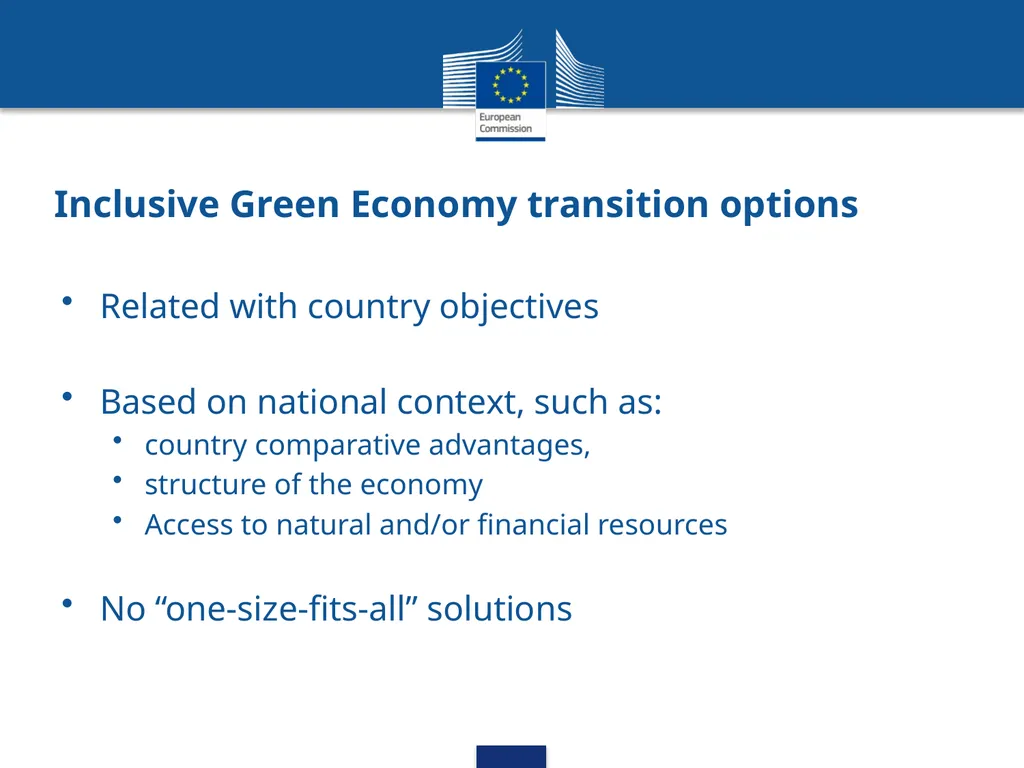 European Commission

Inclusive Green Economy transition options

• Related with country objectives

• Based on national context, such as:
  • country comparative advantages,
  • structure of the economy
  • Access to natural and/or financial resources

• No “one-size-fits-all” solutions